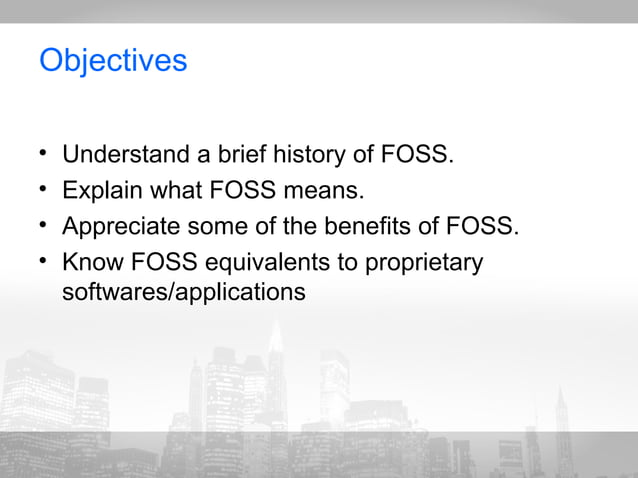 Objectives

• Understand a brief history of FOSS.
• Explain what FOSS means.
• Appreciate some of the benefits of FOSS.
• Know FOSS equivalents to proprietary softwares/applications